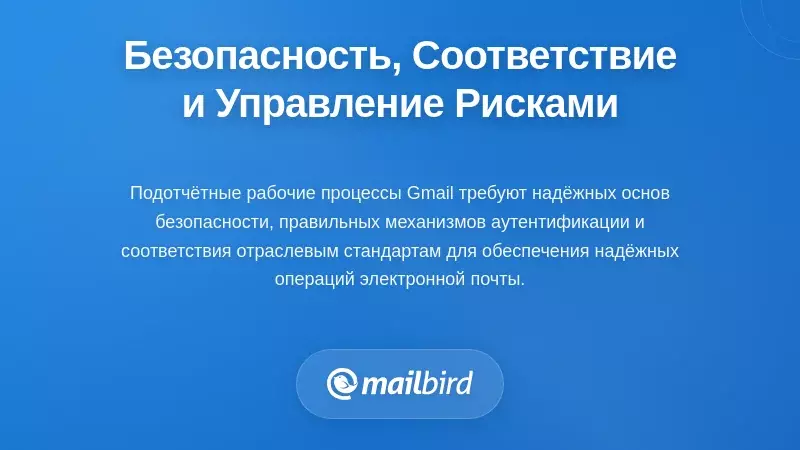 Безопасность, Соответствие и Управление Рисками

Подотчётные рабочие процессы Gmail требуют надёжных основ безопасности, правильных механизмов аутентификации и соответствия отраслевым стандартам для обеспечения надёжных операций электронной почты.

mailbird